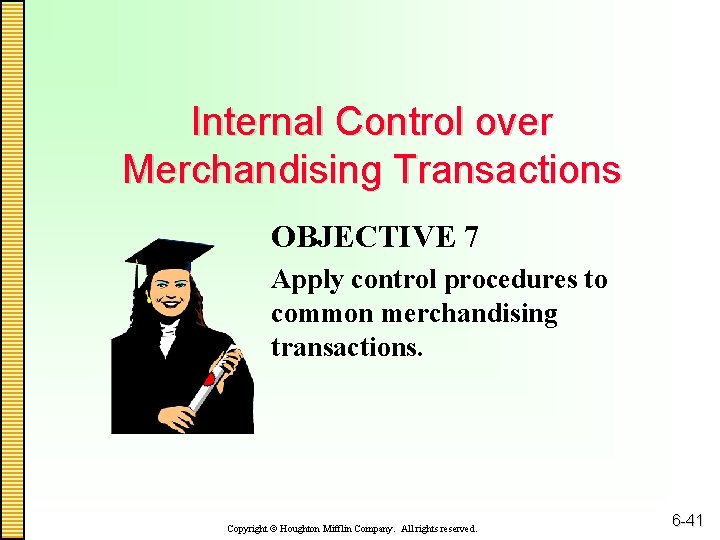 Internal Control over Merchandising Transactions

OBJECTIVE 7

Apply control procedures to common merchandising transactions.

Copyright © Houghton Mifflin Company. All rights reserved.

6-41